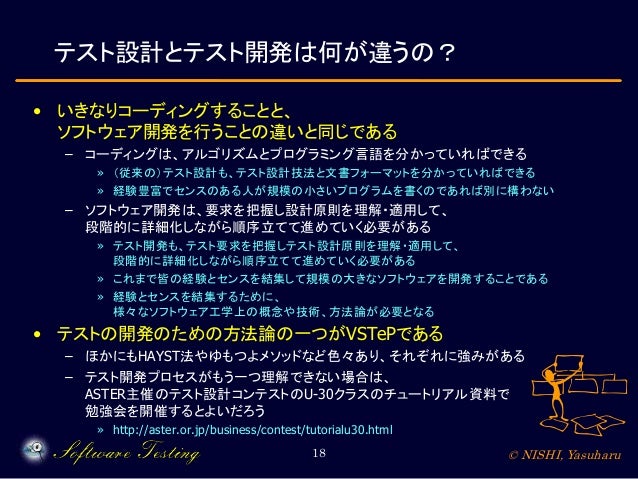 テスト設計とテスト開発は何が違うの？

• いきなりコーディングすることと、ソフトウェア開発を行うことの違いと同じである

– コーディングは、アルゴリズムとプログラミング言語を分かっていればできる

» （従来の）テスト設計も、テスト設計技法と文書フォーマットを分かっていればできる

» 経験豊富でセンスのある人が規模の小さいプログラムを書くのであれば別に構わない

– ソフトウェア開発は、要求を把握し設計原則を理解・適用して、段階的に詳細化しながら順序立てて進めていく必要がある

» テスト開発も、テスト要求を把握しテスト設計原則を理解・適用して、段階的に詳細化しながら順序立てて進めていく必要がある

» これまで皆の経験とセンスを結集して規模の大きなソフトウェアを開発することである

» 経験とセンスを結集するために、様々なソフトウェア工学上の概念や技術、方法論が必要となる

• テストの開発のための方法論の一つがVSTePである

– ほかにもHAYST法やゆもつよメソッドなど色々あり、それぞれに強みがある

– テスト開発プロセスがもう一つ理解できない場合は、ASTER主催のテスト設計コンテストのU-30クラスのチュートリアル資料で勉強会を開催するとよいだろう

» http://aster.or.jp/business/contest/tutorialu30.html

Software Testing

18

© NISHI, Yasuharu